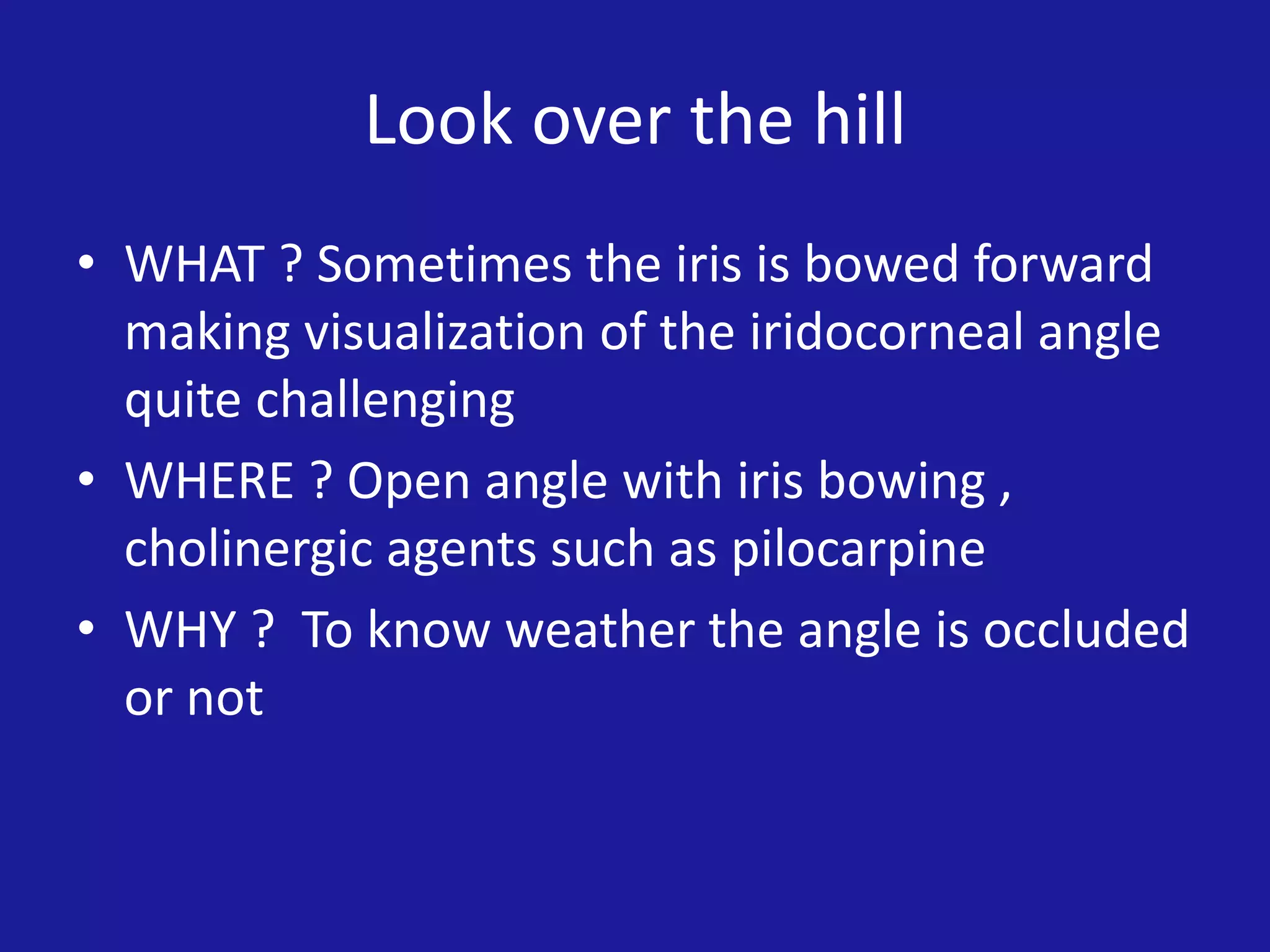 Look over the hill

• WHAT ? Sometimes the iris is bowed forward making visualization of the iridocorneal angle quite challenging
• WHERE ? Open angle with iris bowing , cholinergic agents such as pilocarpine
• WHY ? To know weather the angle is occluded or not